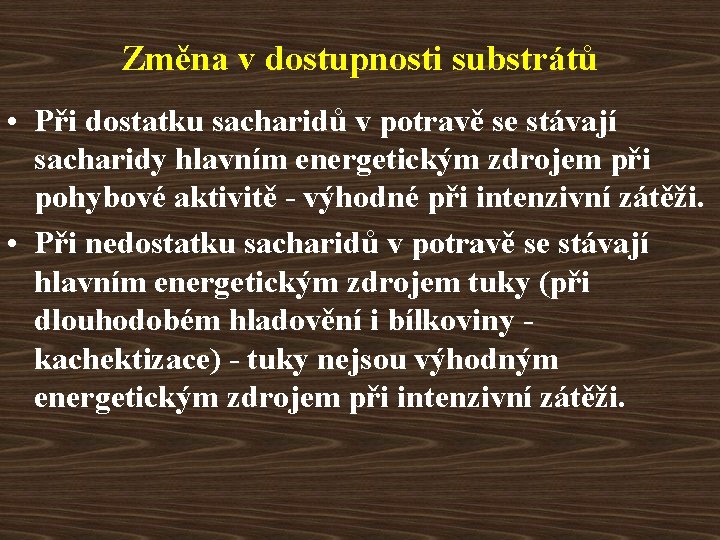 Změna v dostupnosti substrátů

• Při dostatku sacharidů v potravě se stávají sacharidy hlavním energetickým zdrojem při pohybové aktivitě - výhodné při intenzivní zátěži.

• Při nedostatku sacharidů v potravě se stávají hlavním energetickým zdrojem tuky (při dlouhodobém hladovění i bílkoviny - kachektizace) - tuky nejsou výhodným energetickým zdrojem při intenzivní zátěži.